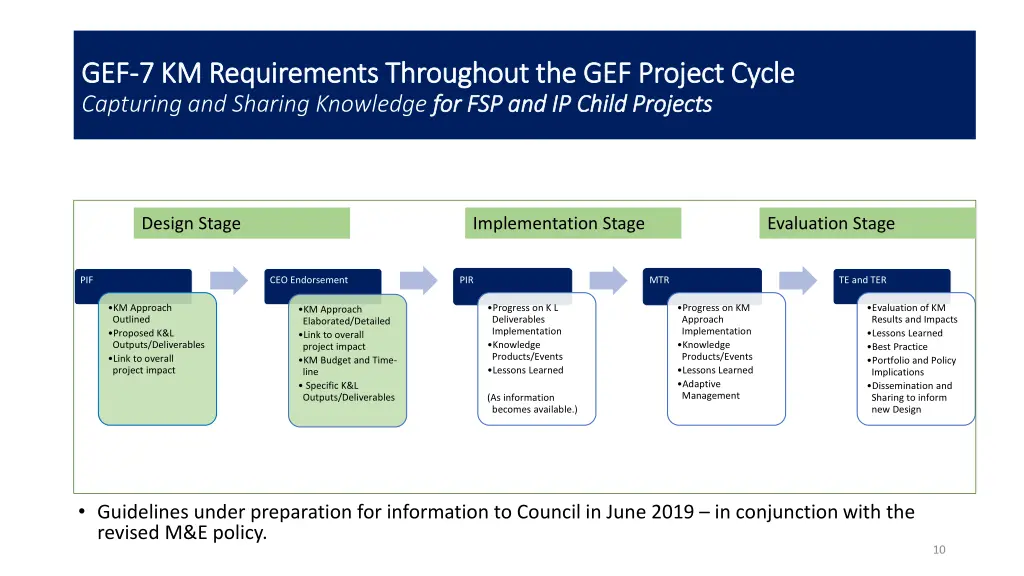 GEF-7 KM Requirements Throughout the GEF Project Cycle
Capturing and Sharing Knowledge for FSP and IP Child Projects

Design Stage

Implementation Stage

Evaluation Stage

PIF

•KM Approach Outlined
•Proposed K&L Outputs/Deliverables
•Link to overall project impact

CEO Endorsement

•KM Approach Elaborated/Detailed
•Link to overall project impact
•KM Budget and Time-line
• Specific K&L Outputs/Deliverables

PIR

•Progress on K L Deliverables Implementation
•Knowledge Products/Events
•Lessons Learned

(As information becomes available.)

MTR

•Progress on KM Approach Implementation
•Knowledge Products/Events
•Lessons Learned
•Adaptive Management

TE and TER

•Evaluation of KM Results and Impacts
•Lessons Learned
•Best Practice
•Portfolio and Policy Implications
•Dissemination and Sharing to inform new Design

• Guidelines under preparation for information to Council in June 2019 – in conjunction with the revised M&E policy.

10